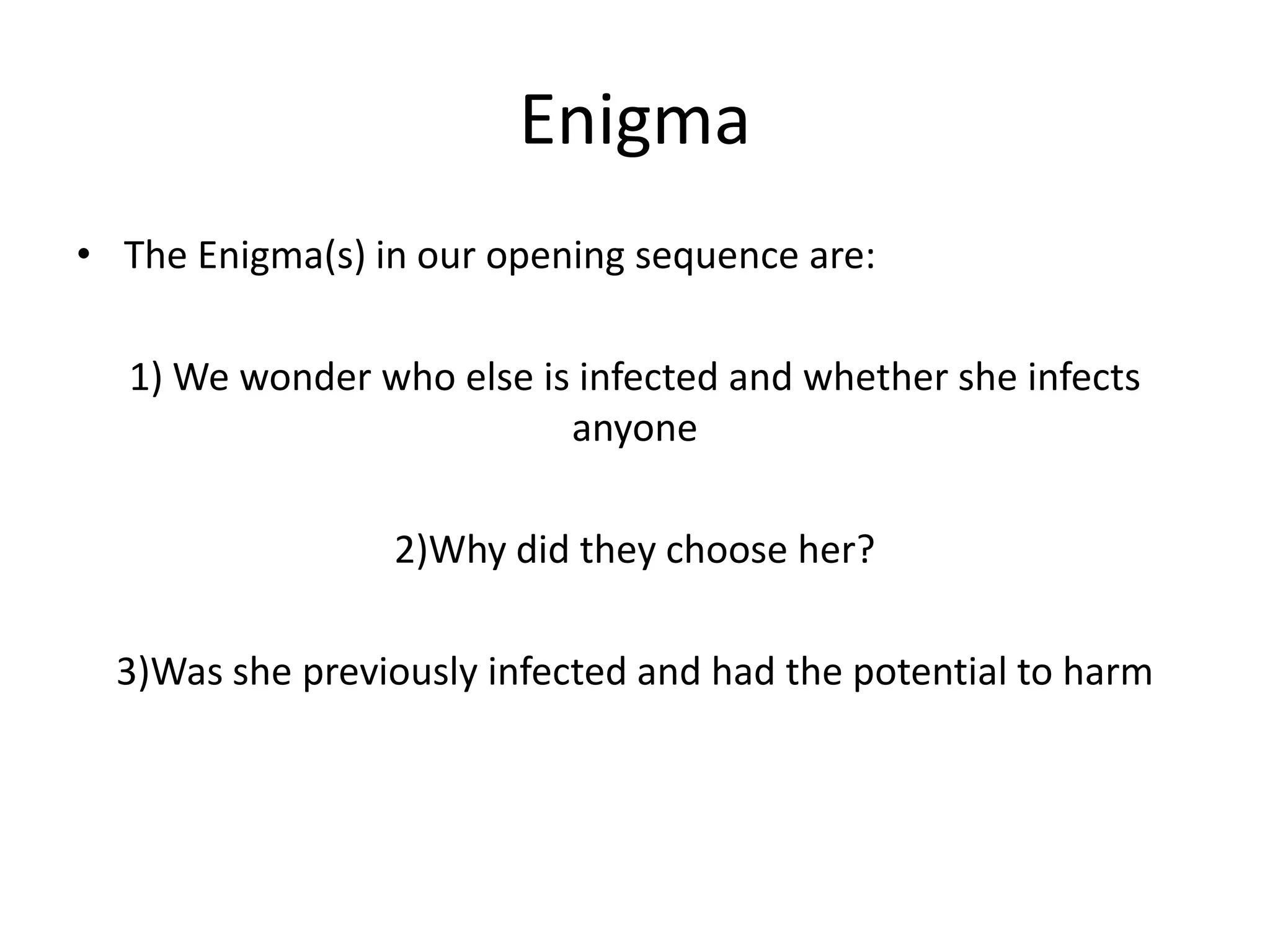 Enigma

• The Enigma(s) in our opening sequence are:

1) We wonder who else is infected and whether she infects anyone

2)Why did they choose her?

3)Was she previously infected and had the potential to harm